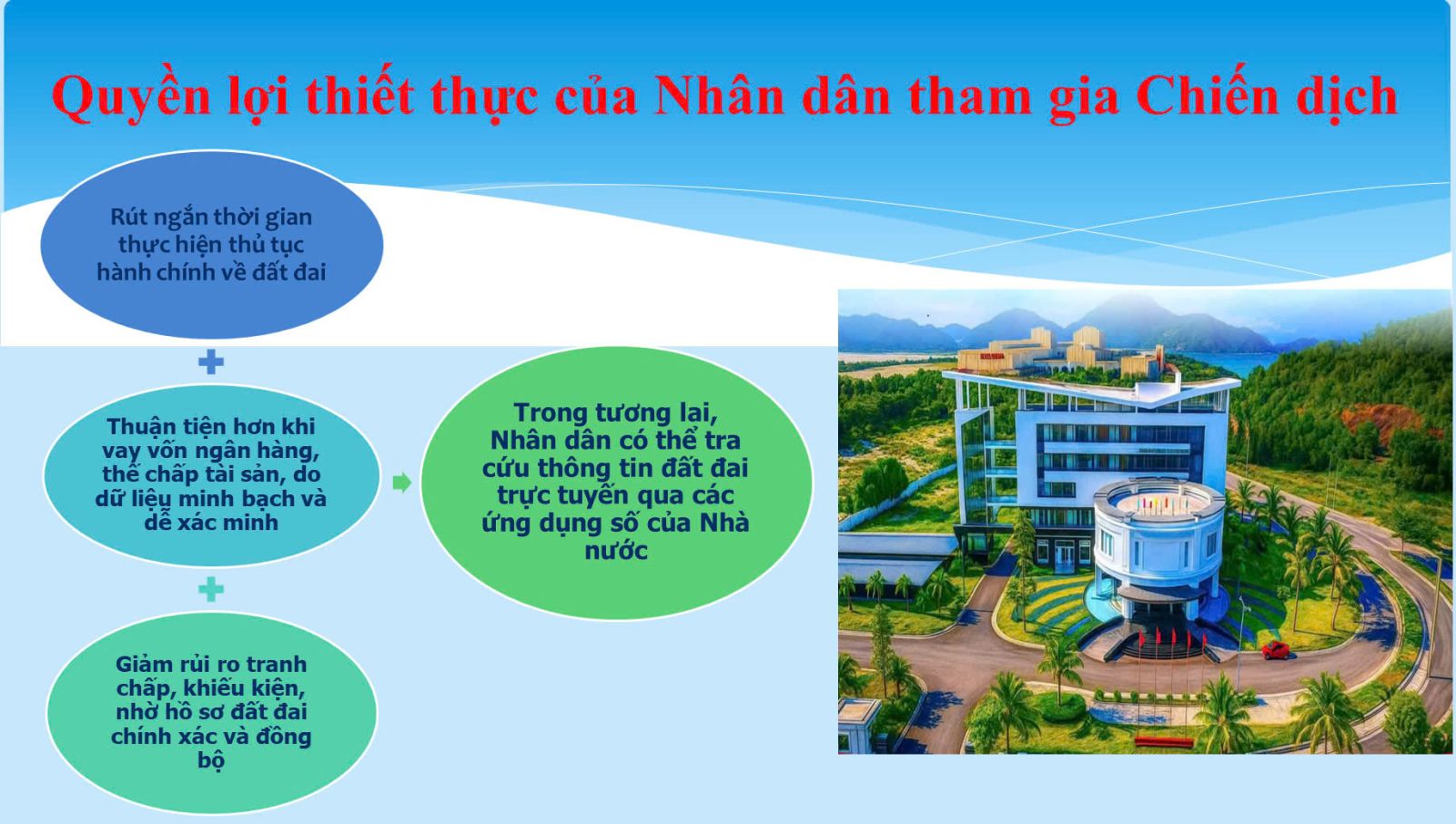 Quyền lợi thiết thực của Nhân dân tham gia Chiến dịch

Rút ngắn thời gian thực hiện thủ tục hành chính về đất đai

Thuận tiện hơn khi vay vốn ngân hàng, thế chấp tài sản, do dữ liệu minh bạch và dễ xác minh

Giảm rủi ro tranh chấp, khiếu kiện, nhờ hồ sơ đất đai chính xác và đồng bộ

Trong tương lai, Nhân dân có thể tra cứu thông tin đất đai trực tuyến qua các ứng dụng số của Nhà nước